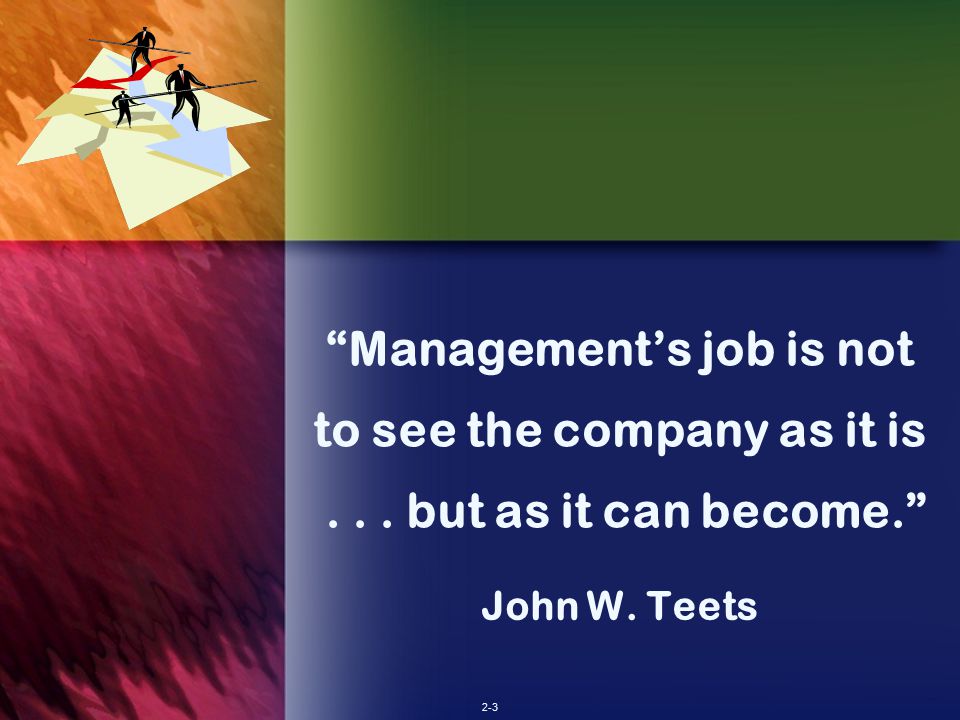 “Management’s job is not to see the company as it is . . . but as it can become.”

John W. Teets

2-3